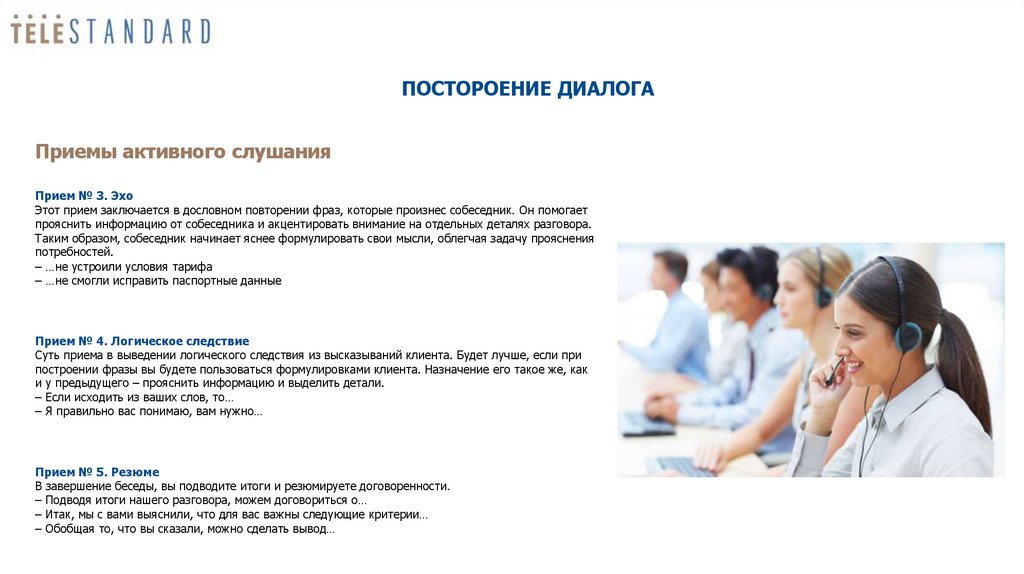 TELESTANDARD

ПОСТОРОЕНИЕ ДИАЛОГА

Приемы активного слушания

Прием № 3. Эхо
Этот прием заключается в дословном повторении фраз, которые произнес собеседник. Он помогает прояснить информацию от собеседника и акцентировать внимание на отдельных деталях разговора. Таким образом, собеседник начинает яснее формулировать свои мысли, облегчая задачу прояснения потребностей.
– …не устроили условия тарифа
– …не смогли исправить паспортные данные

Прием № 4. Логическое следствие
Суть приема в выведении логического следствия из высказываний клиента. Будет лучше, если при построении фразы вы будете пользоваться формулировками клиента. Назначение его такое же, как и у предыдущего – прояснить информацию и выделить детали.
– Если исходить из ваших слов, то…
– Я правильно вас понимаю, вам нужно…

Прием № 5. Резюме
В завершение беседы, вы подводите итоги и резюмируете договоренности.
– Подводя итоги нашего разговора, можем договориться о…
– Итак, мы с вами выяснили, что для вас важны следующие критерии…
– Обобщая то, что вы сказали, можно сделать вывод…